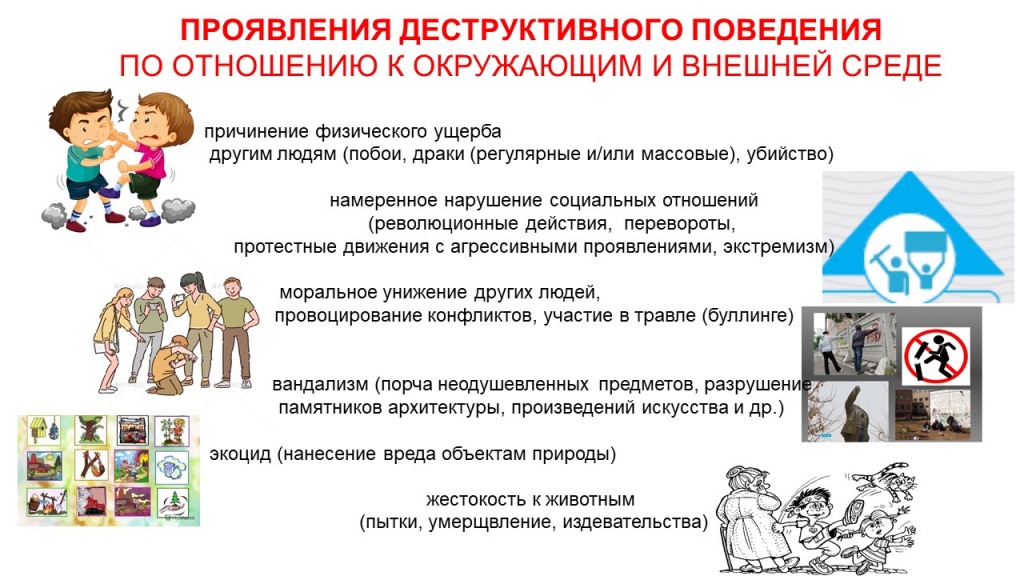 ПРОЯВЛЕНИЯ ДЕСТРУКТИВНОГО ПОВЕДЕНИЯ
ПО ОТНОШЕНИЮ К ОКРУЖАЮЩИМ И ВНЕШНЕЙ СРЕДЕ

причинение физического ущерба другим людям (побои, драки (регулярные и/или массовые), убийство)

намеренное нарушение социальных отношений (революционные действия, перевороты, протестные движения с агрессивными проявлениями, экстремизм)

моральное унижение других людей, провоцирование конфликтов, участие в травле (буллинге)

вандализм (порча неодушевленных предметов, разрушение памятников архитектуры, произведений искусства и др.)

экоцид (нанесение вреда объектам природы)

жестокость к животным (пытки, умерщвление, издевательства)